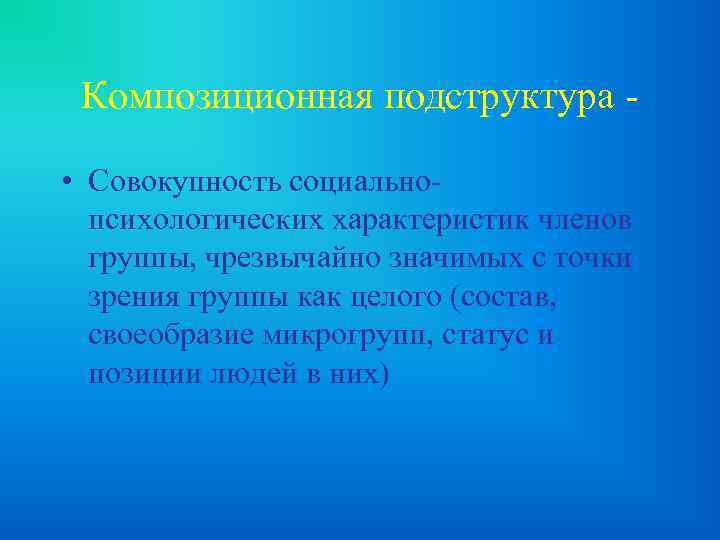 Композиционная подструктура -

• Совокупность социально-психологических характеристик членов группы, чрезвычайно значимых с точки зрения группы как целого (состав, своеобразие микрогрупп, статус и позиции людей в них)